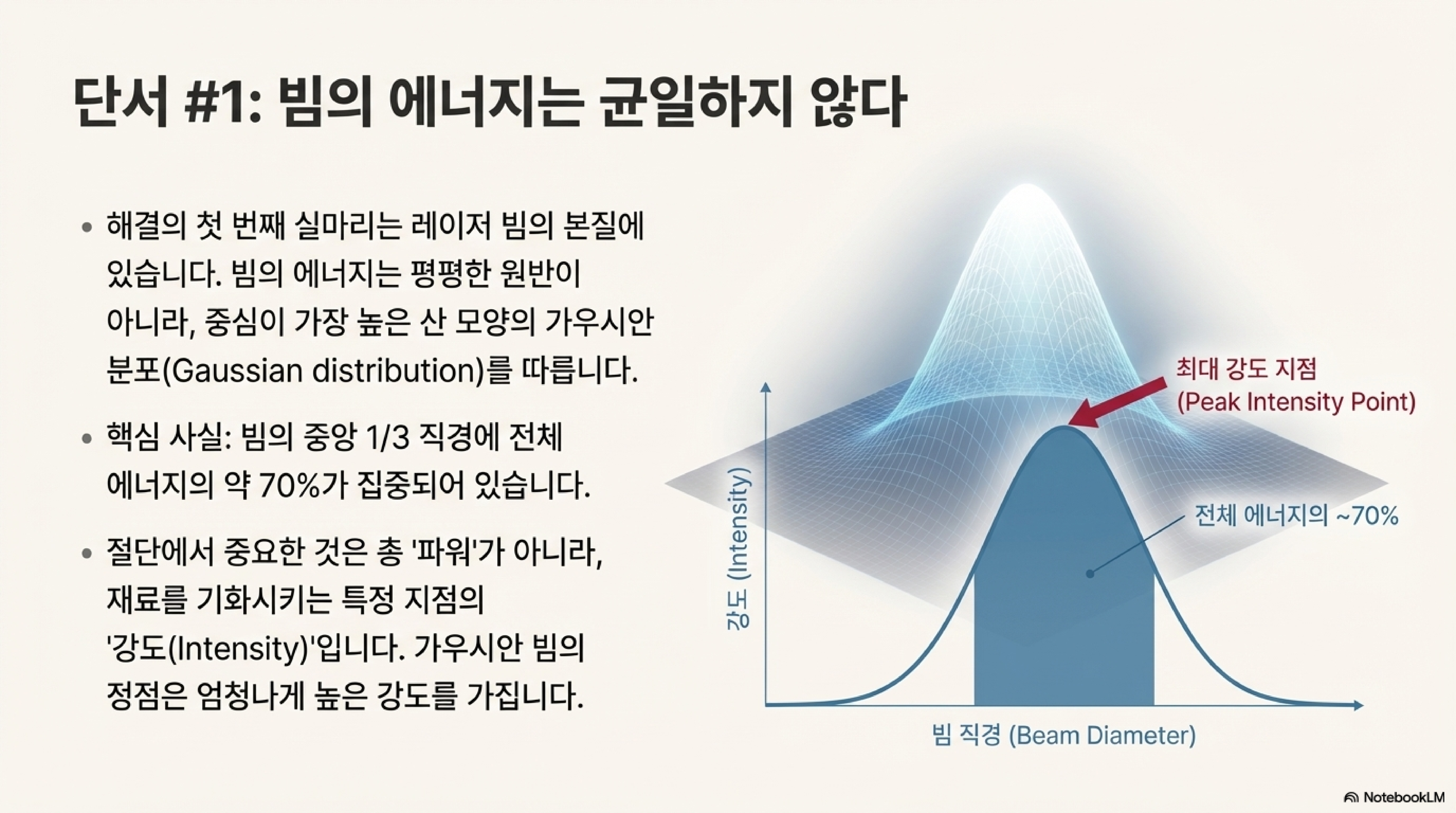 단서 #1: 빔의 에너지는 균일하지 않다

• 해결의 첫 번째 실마리는 레이저 빔의 본질에 있습니다. 빔의 에너지는 평평한 원반이 아니라, 중심이 가장 높은 산 모양의 가우시안 분포(Gaussian distribution)를 따릅니다.

• 핵심 사실: 빔의 중앙 1/3 직경에 전체 에너지의 약 70%가 집중되어 있습니다.

• 절단에서 중요한 것은 총 '파워'가 아니라, 재료를 기화시키는 특정 지점의 '강도(Intensity)'입니다. 가우시안 빔의 정점은 엄청나게 높은 강도를 가집니다.

최대 강도 지점
(Peak Intensity Point)

전체 에너지의 ~70%

강도 (Intensity)

빔 직경 (Beam Diameter)

NotebookLM